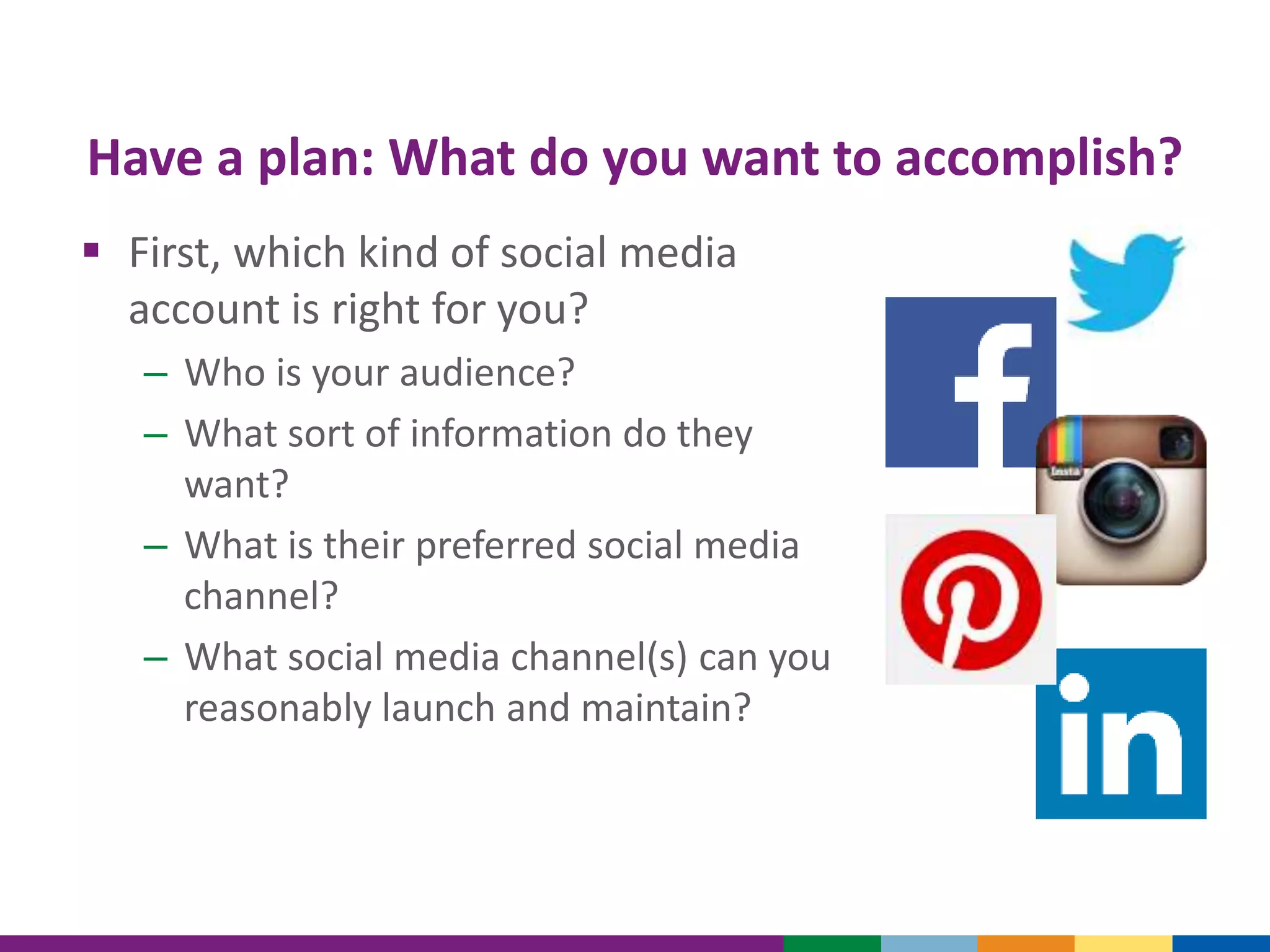 Have a plan: What do you want to accomplish?

▪ First, which kind of social media account is right for you?

– Who is your audience?

– What sort of information do they want?

– What is their preferred social media channel?

– What social media channel(s) can you reasonably launch and maintain?

f

Insta

in